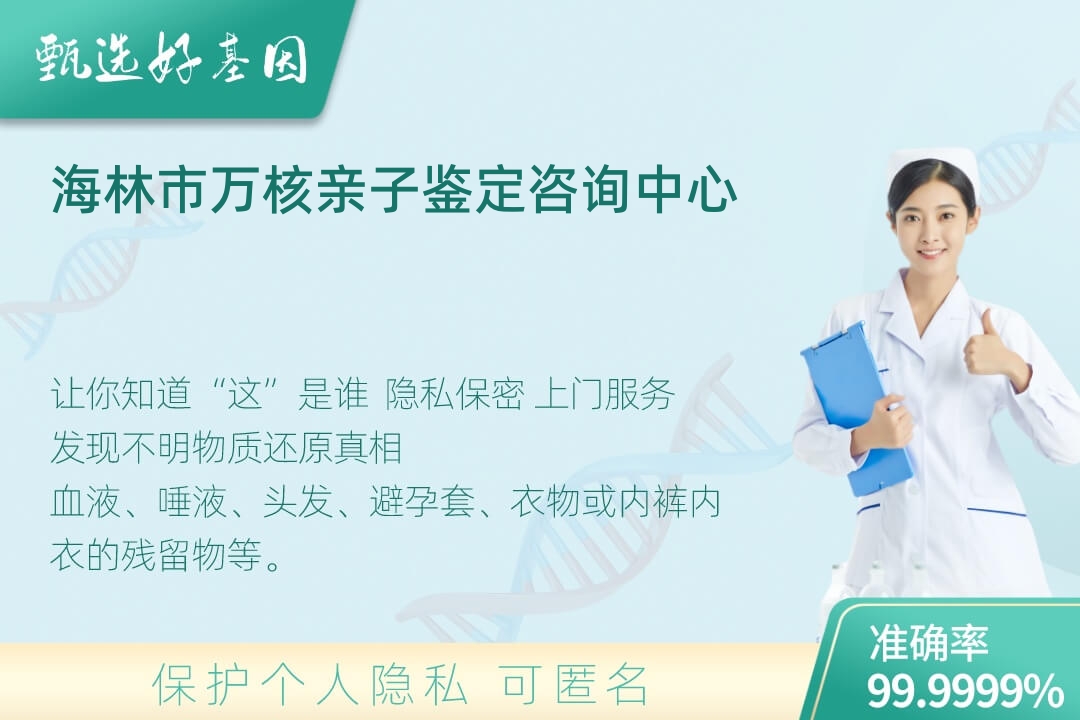 甄选好基因

海林市万核亲子鉴定咨询中心

让你知道“这”是谁 隐私保密 上门服务
发现不明物质还原真相
血液、唾液、头发、避孕套、衣物或内裤内衣的残留物等。

保护个人隐私 可匿名

准确率
99.9999%